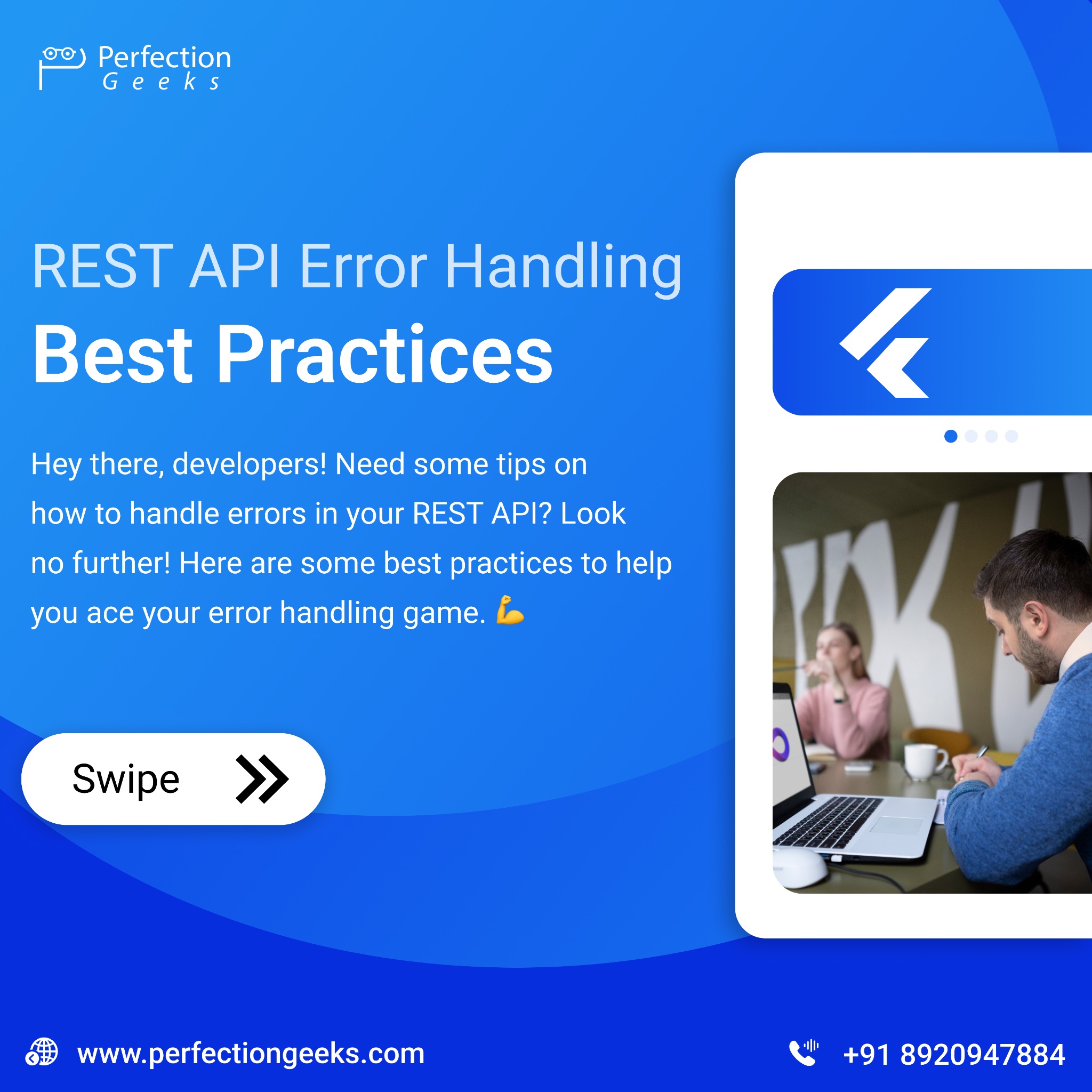 Perfection Geeks

REST API Error Handling
Best Practices

Hey there, developers! Need some tips on how to handle errors in your REST API? Look no further! Here are some best practices to help you ace your error handling game. 💪

Swipe

www.perfectiongeeks.com

+91 8920947884